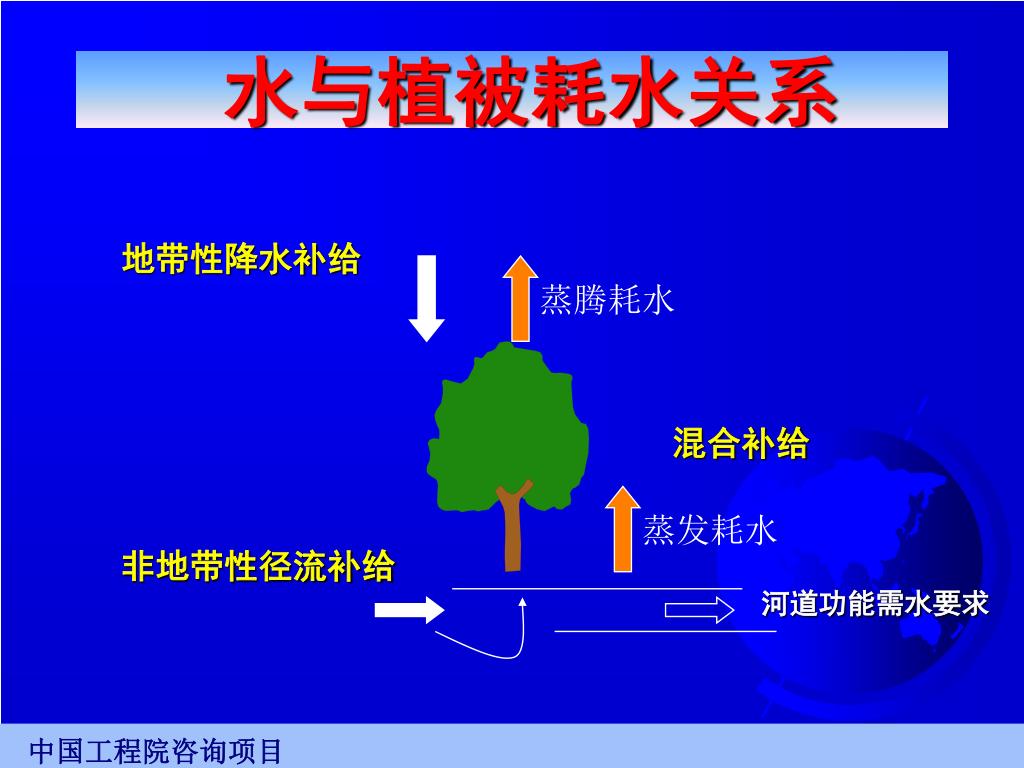 水与植被耗水关系

地带性降水补给

蒸腾耗水

混合补给

蒸发耗水

非地带性径流补给

河道功能需水要求

中国工程院咨询项目